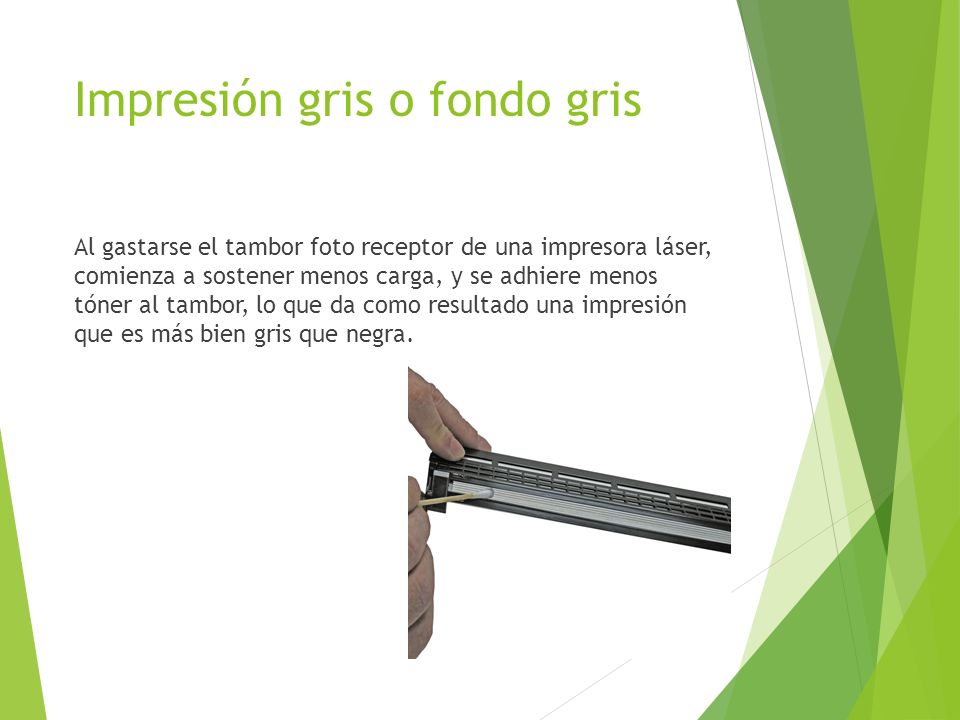 Impresión gris o fondo gris

Al gastarse el tambor foto receptor de una impresora láser, comienza a sostener menos carga, y se adhiere menos tóner al tambor, lo que da como resultado una impresión que es más bien gris que negra.